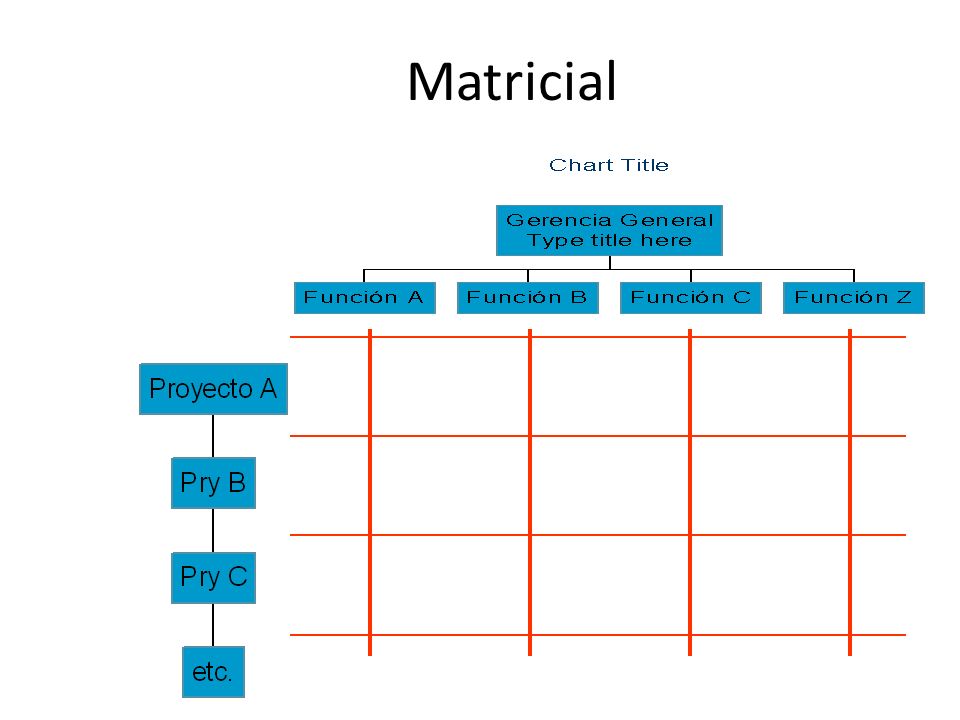 Matricial

Chart Title

Gerencia General
Type title here

Función A

Función B

Función C

Función Z

Proyecto A

Pry B

Pry C

etc.